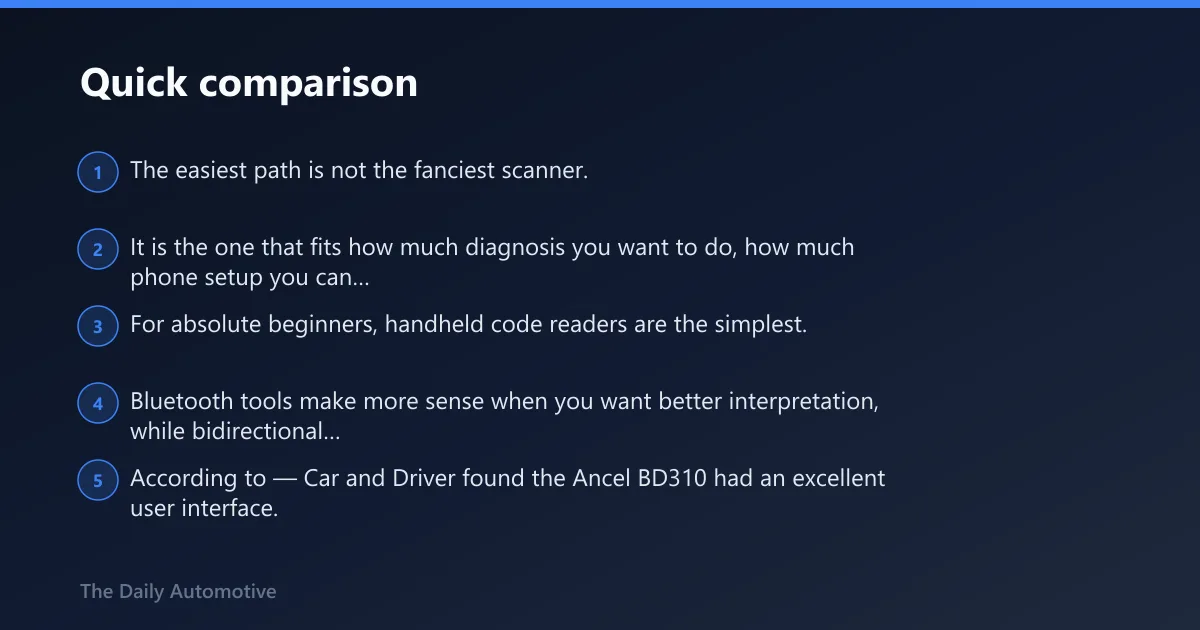 Quick comparison

1 The easiest path is not the fanciest scanner.

2 It is the one that fits how much diagnosis you want to do, how much phone setup you can...

3 For absolute beginners, handheld code readers are the simplest.

4 Bluetooth tools make more sense when you want better interpretation, while bidirectional...

5 According to — Car and Driver found the Ancel BD310 had an excellent user interface.

The Daily Automotive